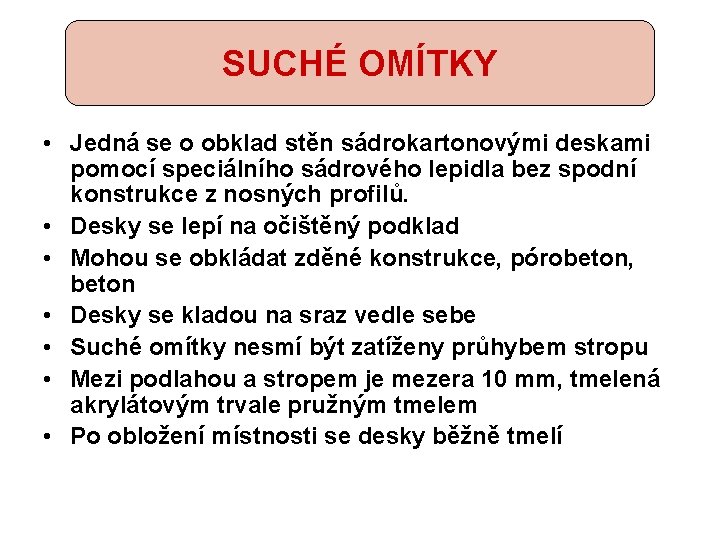 SUCHÉ OMÍTKY

• Jedná se o obklad stěn sádrokartonovými deskami pomocí speciálního sádrového lepidla bez spodní konstrukce z nosných profilů.
• Desky se lepí na očištěný podklad
• Mohou se obkládat zděné konstrukce, pórobeton, beton
• Desky se kladou na sraz vedle sebe
• Suché omítky nesmí být zatíženy průhybem stropu
• Mezi podlahou a stropem je mezera 10 mm, tmelená akrylátovým trvale pružným tmelem
• Po obložení místnosti se desky běžně tmelí